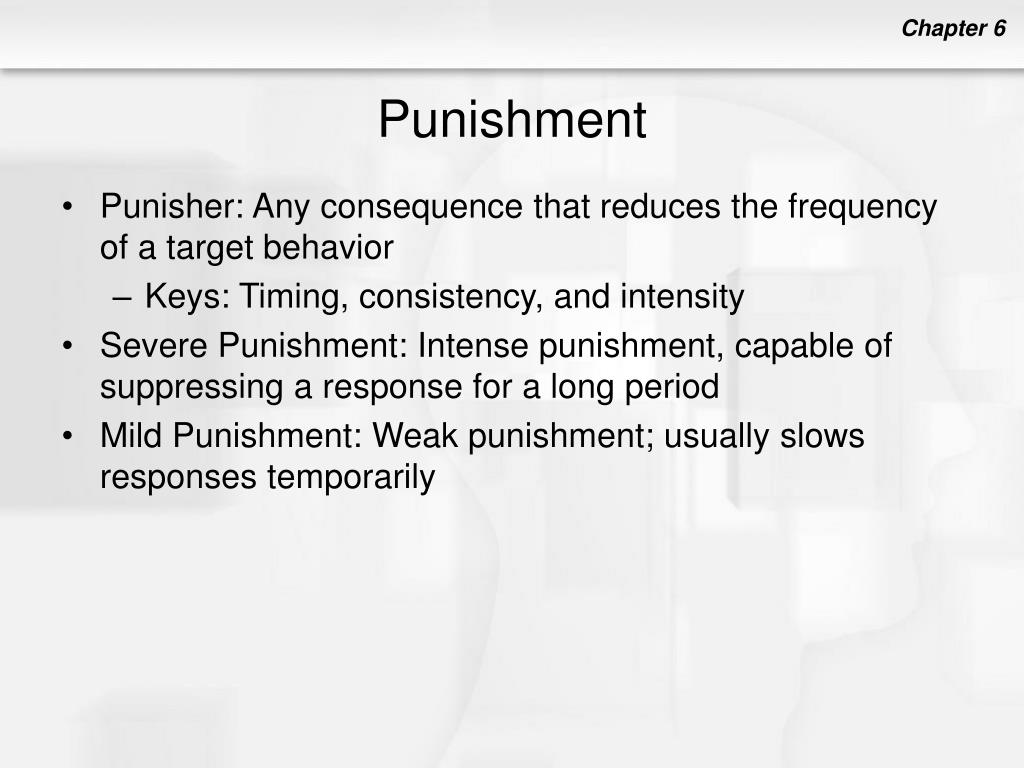 Chapter 6

Punishment

• Punisher: Any consequence that reduces the frequency of a target behavior
– Keys: Timing, consistency, and intensity
• Severe Punishment: Intense punishment, capable of suppressing a response for a long period
• Mild Punishment: Weak punishment; usually slows responses temporarily